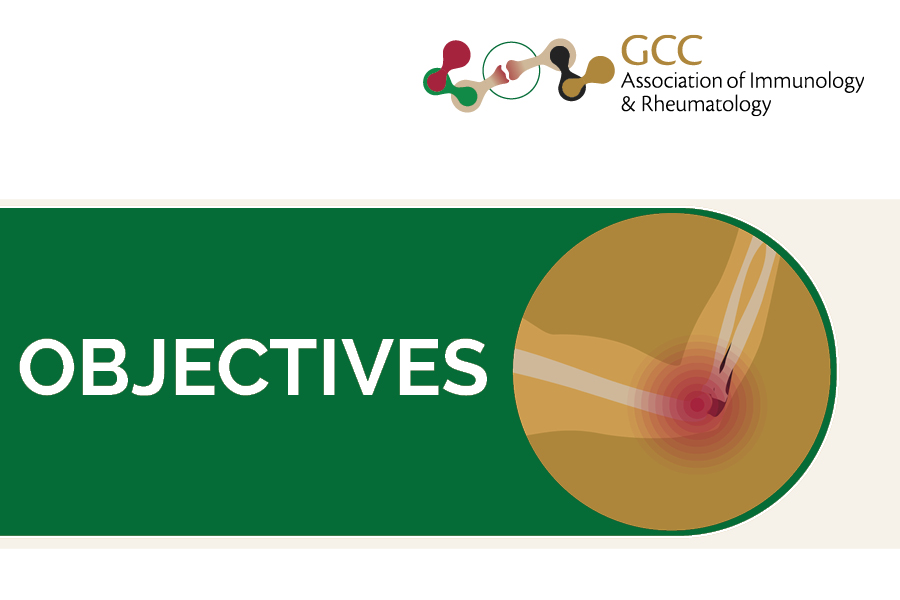 GCC
Association of Immunology
& Rheumatology

OBJECTIVES